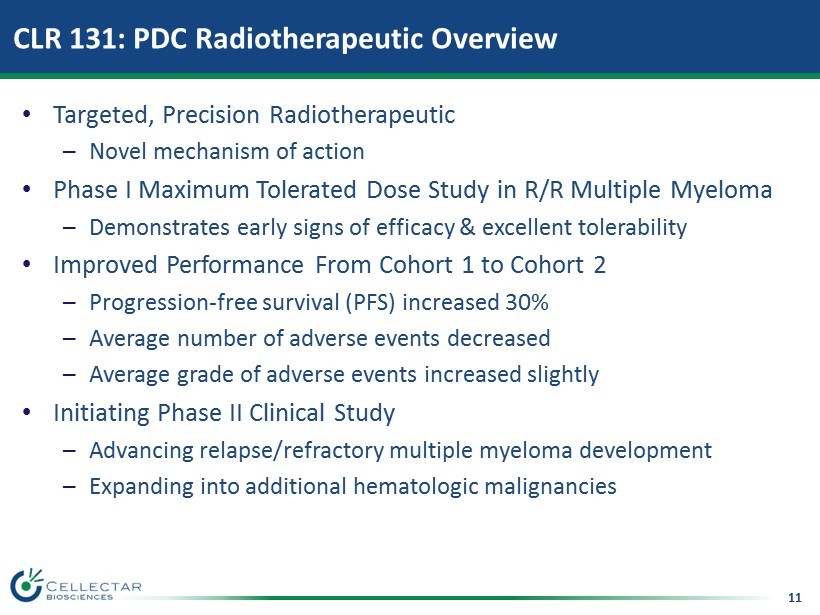 CLR 131: PDC Radiotherapeutic Overview

• Targeted, Precision Radiotherapeutic
– Novel mechanism of action
• Phase I Maximum Tolerated Dose Study in R/R Multiple Myeloma
– Demonstrates early signs of efficacy & excellent tolerability
• Improved Performance From Cohort 1 to Cohort 2
– Progression-free survival (PFS) increased 30%
– Average number of adverse events decreased
– Average grade of adverse events increased slightly
• Initiating Phase II Clinical Study
– Advancing relapse/refractory multiple myeloma development
– Expanding into additional hematologic malignancies

CELLECTAR BIOSCIENCES

11